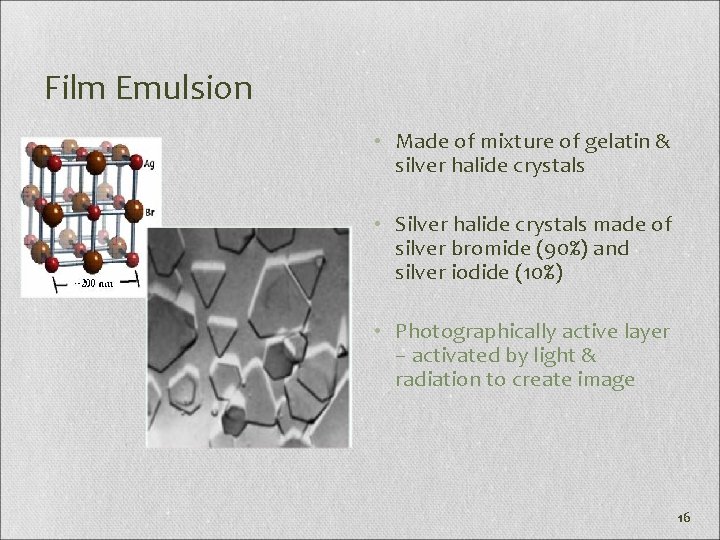 Film Emulsion

Ag

Br

~200 nm

• Made of mixture of gelatin & silver halide crystals

• Silver halide crystals made of silver bromide (90%) and silver iodide (10%)

• Photographically active layer – activated by light & radiation to create image

16